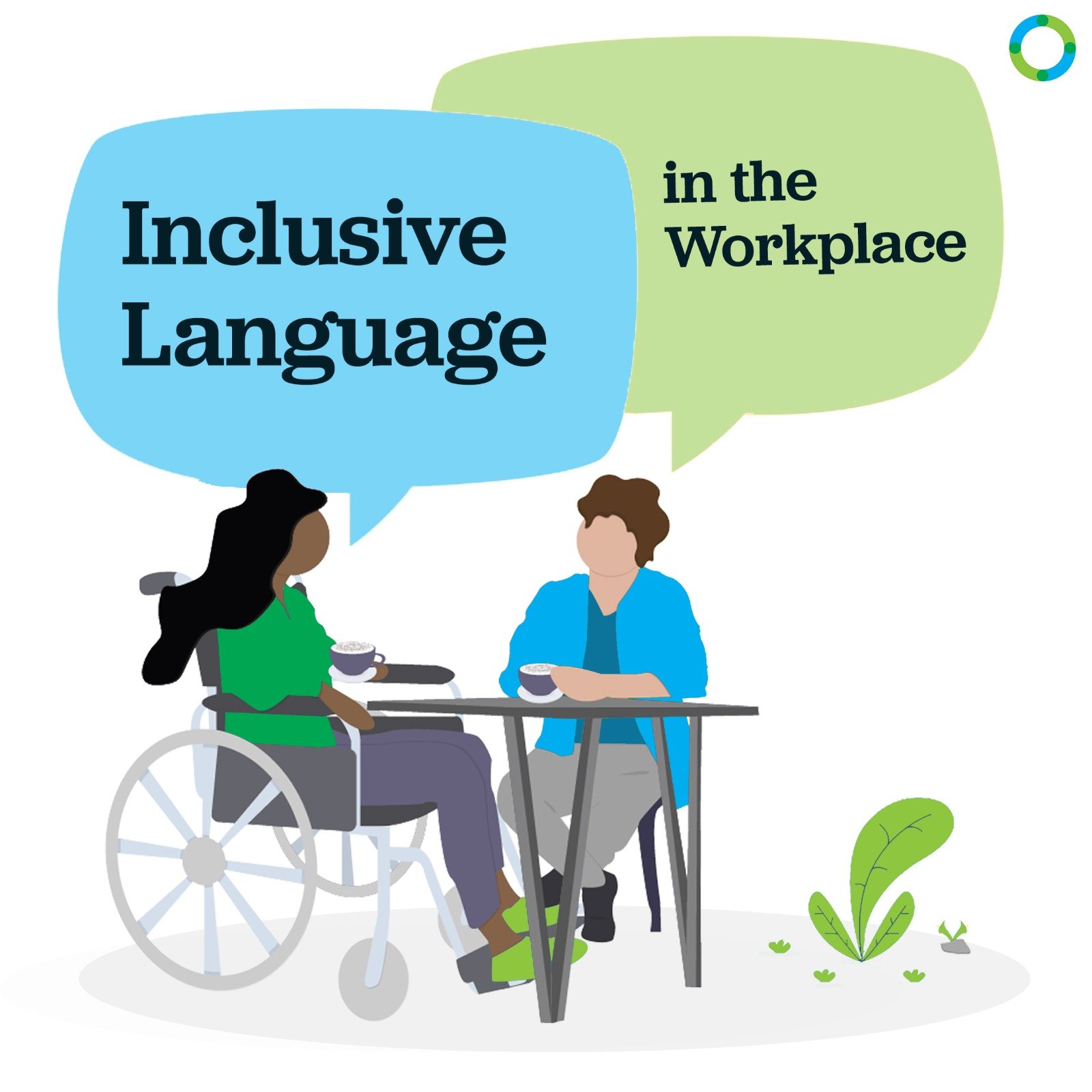 Inclusive Language

in the Workplace